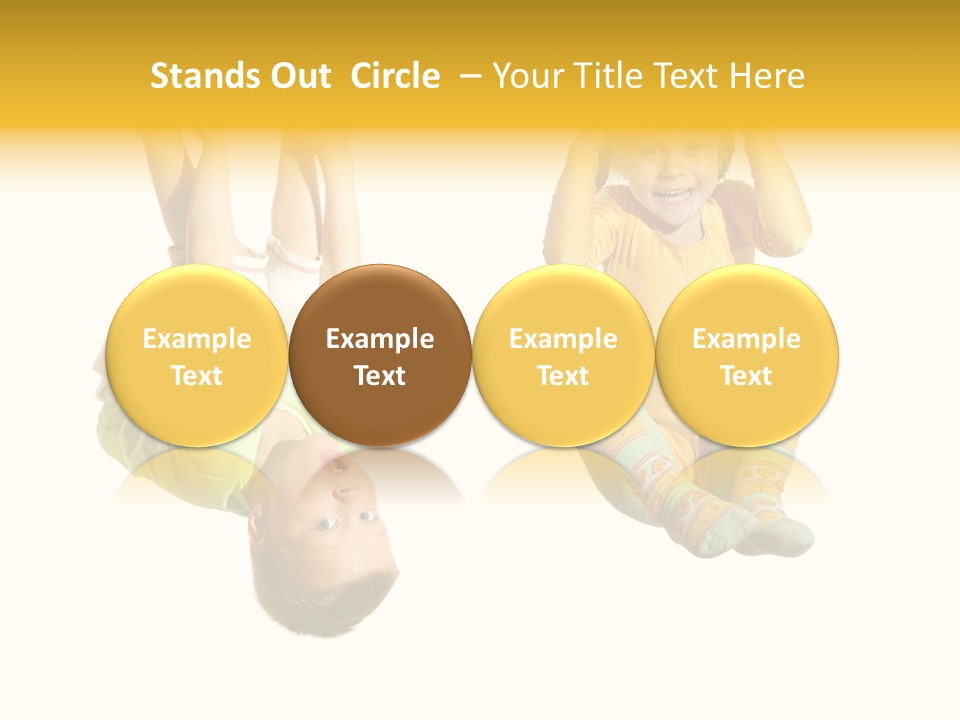 Stands Out Circle – Your Title Text Here

Example Text

Example Text

Example Text

Example Text